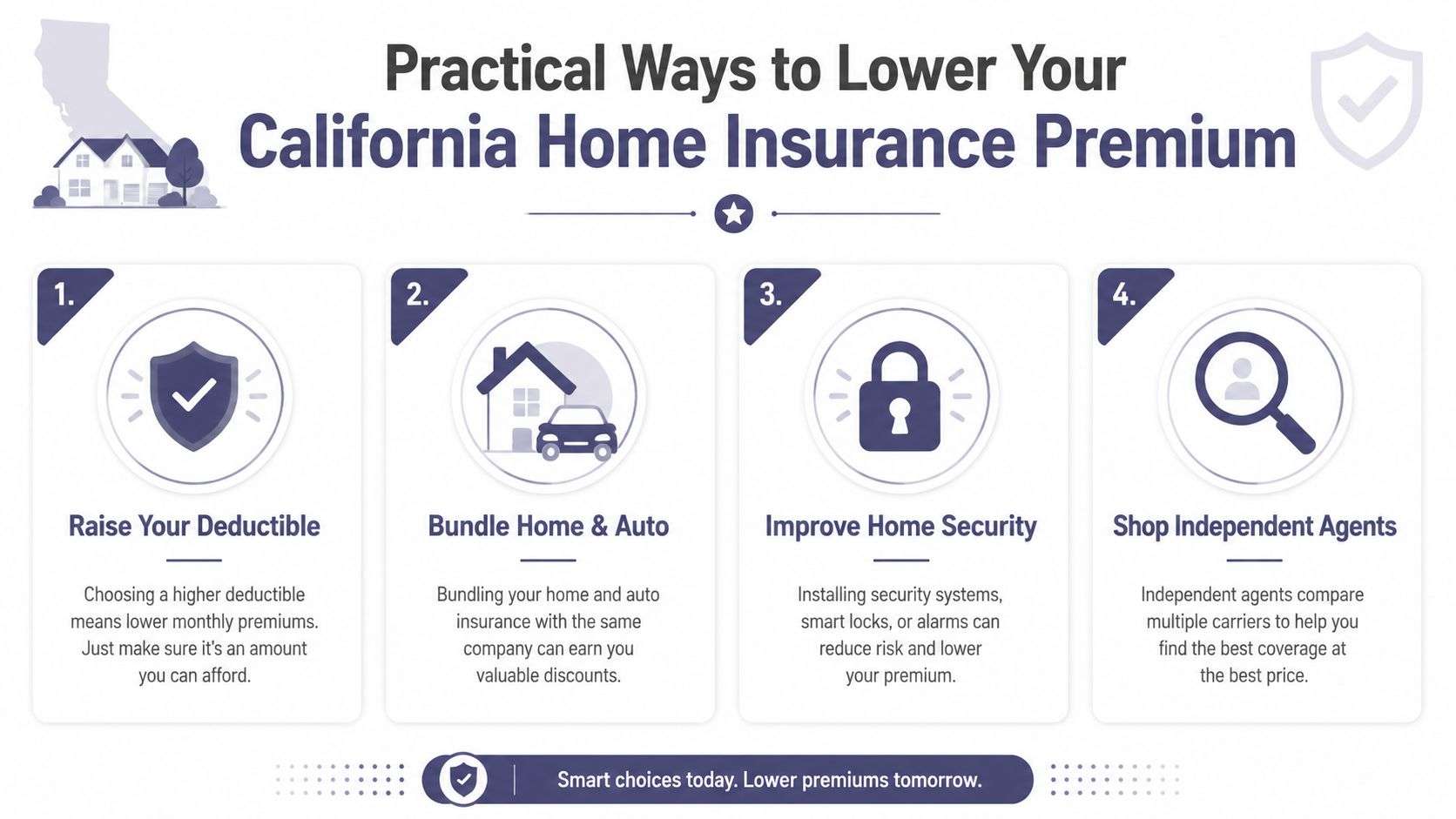 Practical Ways to Lower Your
California Home Insurance Premium

1.
Raise Your Deductible
Choosing a higher deductible means lower monthly premiums. Just make sure it's an amount you can afford.

2.
Bundle Home & Auto
Bundling your home and auto insurance with the same company can earn you valuable discounts.

3.
Improve Home Security
Installing security systems, smart locks, or alarms can reduce risk and lower your premium.

4.
Shop Independent Agents
Independent agents compare multiple carriers to help you find the best coverage at the best price.

Smart choices today. Lower premiums tomorrow.